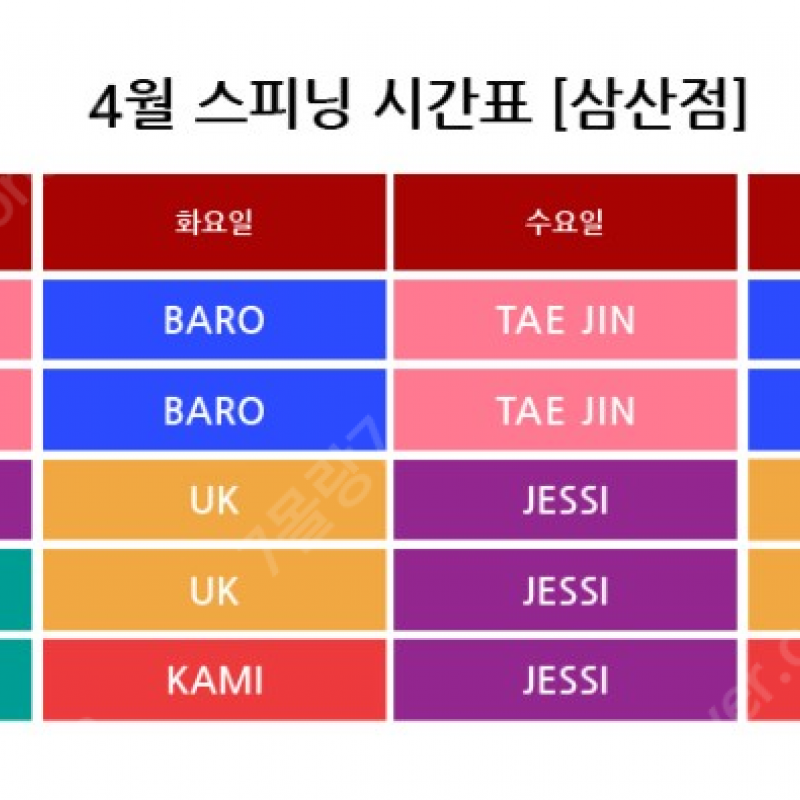 4월 스피닝 시간표 [삼산점]

| 화요일 | 수요일 |
|---|---|
| BARO | TAE JIN |
| BARO | TAE JIN |
| UK | JESSI |
| UK | JESSI |
| KAMI | JESSI |